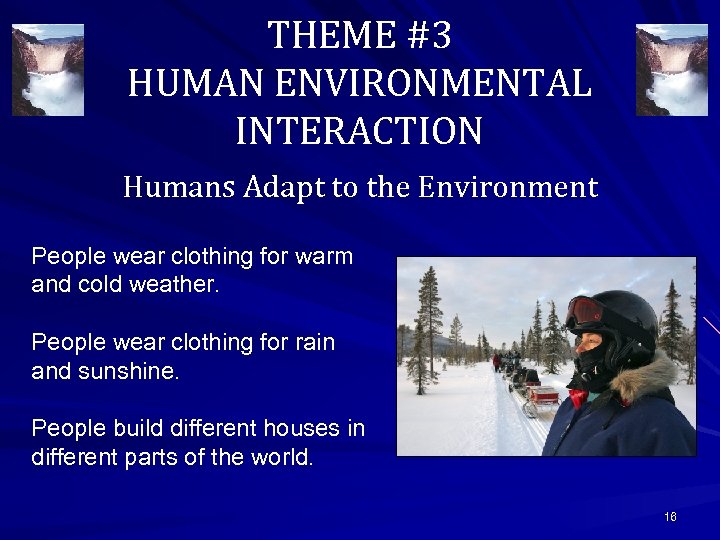 THEME #3
HUMAN ENVIRONMENTAL INTERACTION

Humans Adapt to the Environment

People wear clothing for warm and cold weather.

People wear clothing for rain and sunshine.

People build different houses in different parts of the world.

16